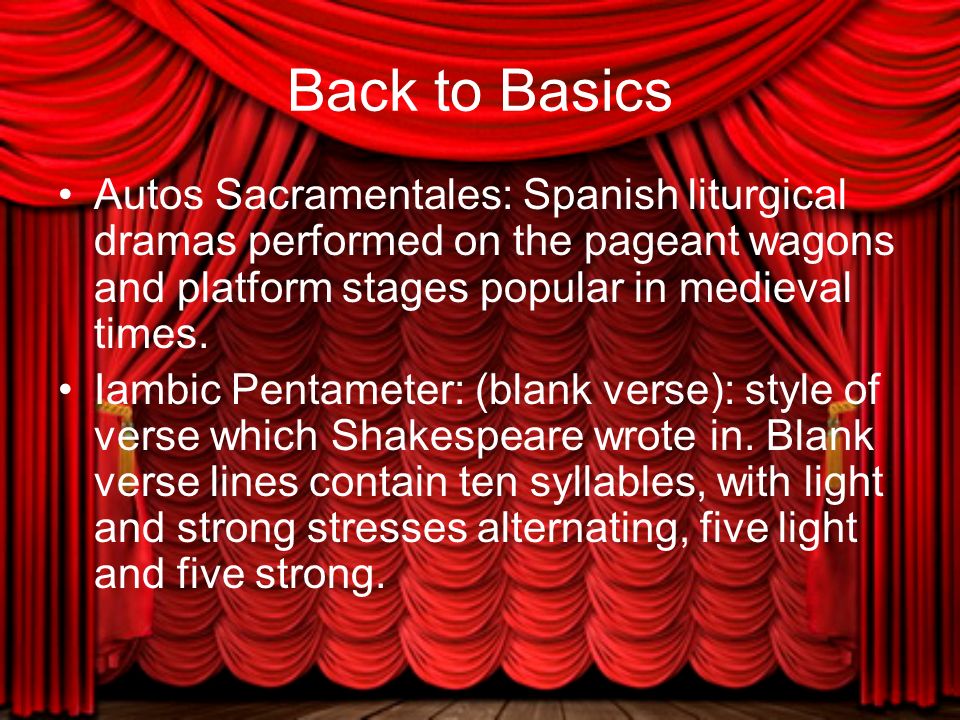 Back to Basics

• Autos Sacramentales: Spanish liturgical dramas performed on the pageant wagons and platform stages popular in medieval times.
• Iambic Pentameter: (blank verse): style of verse which Shakespeare wrote in. Blank verse lines contain ten syllables, with light and strong stresses alternating, five light and five strong.